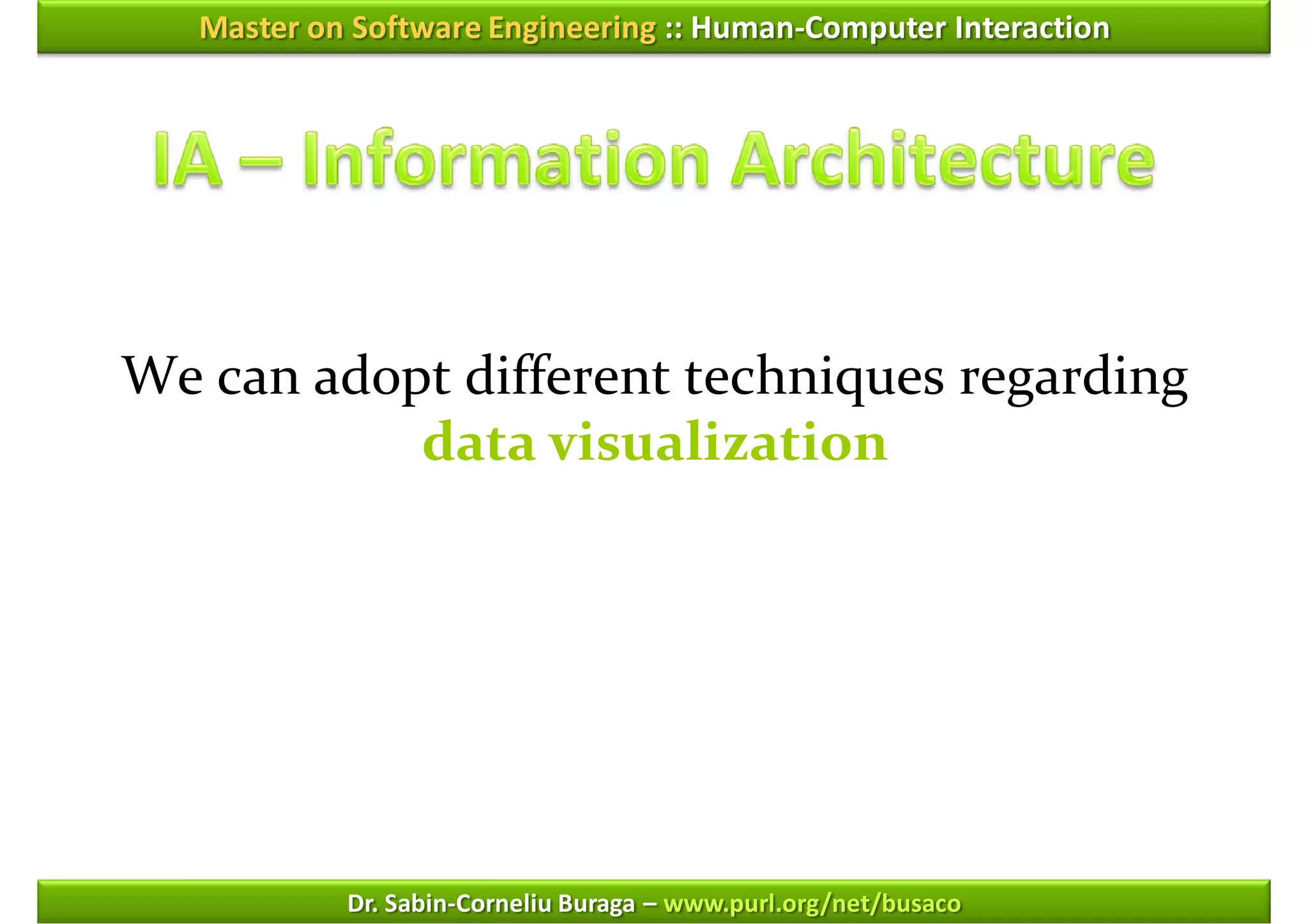 Master on Software Engineering :: Human-Computer Interaction

IA – Information Architecture

We can adopt different techniques regarding data visualization

Dr. Sabin-Corneliu Buraga – www.purl.org/net/busaco